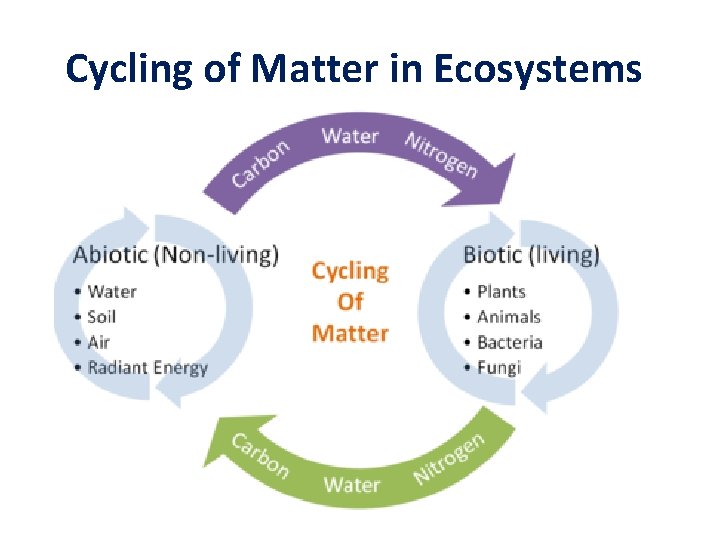 Cycling of Matter in Ecosystems

Carbon Water Nitrogen

Abiotic (Non-living)
• Water
• Soil
• Air
• Radiant Energy

Cycling Of Matter

Biotic (living)
• Plants
• Animals
• Bacteria
• Fungi

Carbon Water Nitrogen